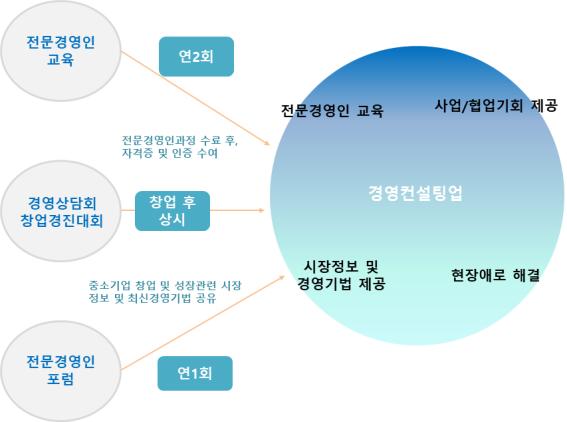 전문경영인
교육

연2회

전문경영인과정 수료 후,
자격증 및 인증 수여

경영상담회
창업경진대회

창업 후
상시

중소기업 창업 및 성장관련 시장
정보 및 최신경영기법 공유

전문경영인
포럼

연1회

전문경영인 교육

사업/협업기회 제공

경영컨설팅업

시장정보 및
경영기법 제공

현장애로 해결